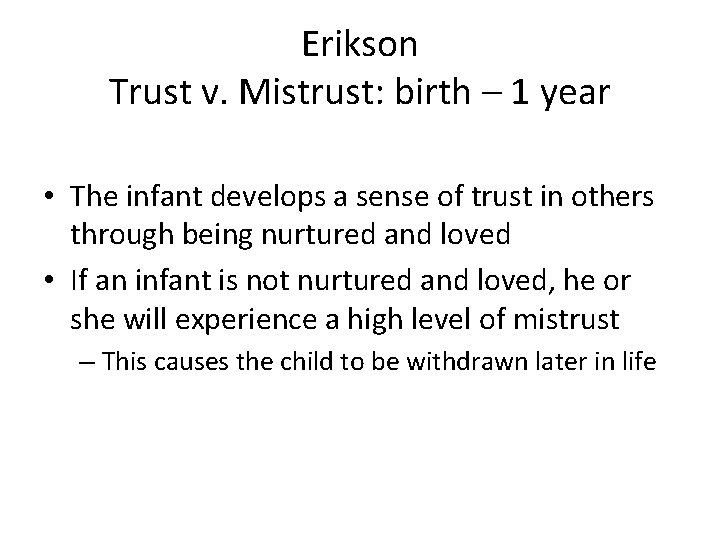 Erikson
Trust v. Mistrust: birth – 1 year

• The infant develops a sense of trust in others through being nurtured and loved
• If an infant is not nurtured and loved, he or she will experience a high level of mistrust
– This causes the child to be withdrawn later in life